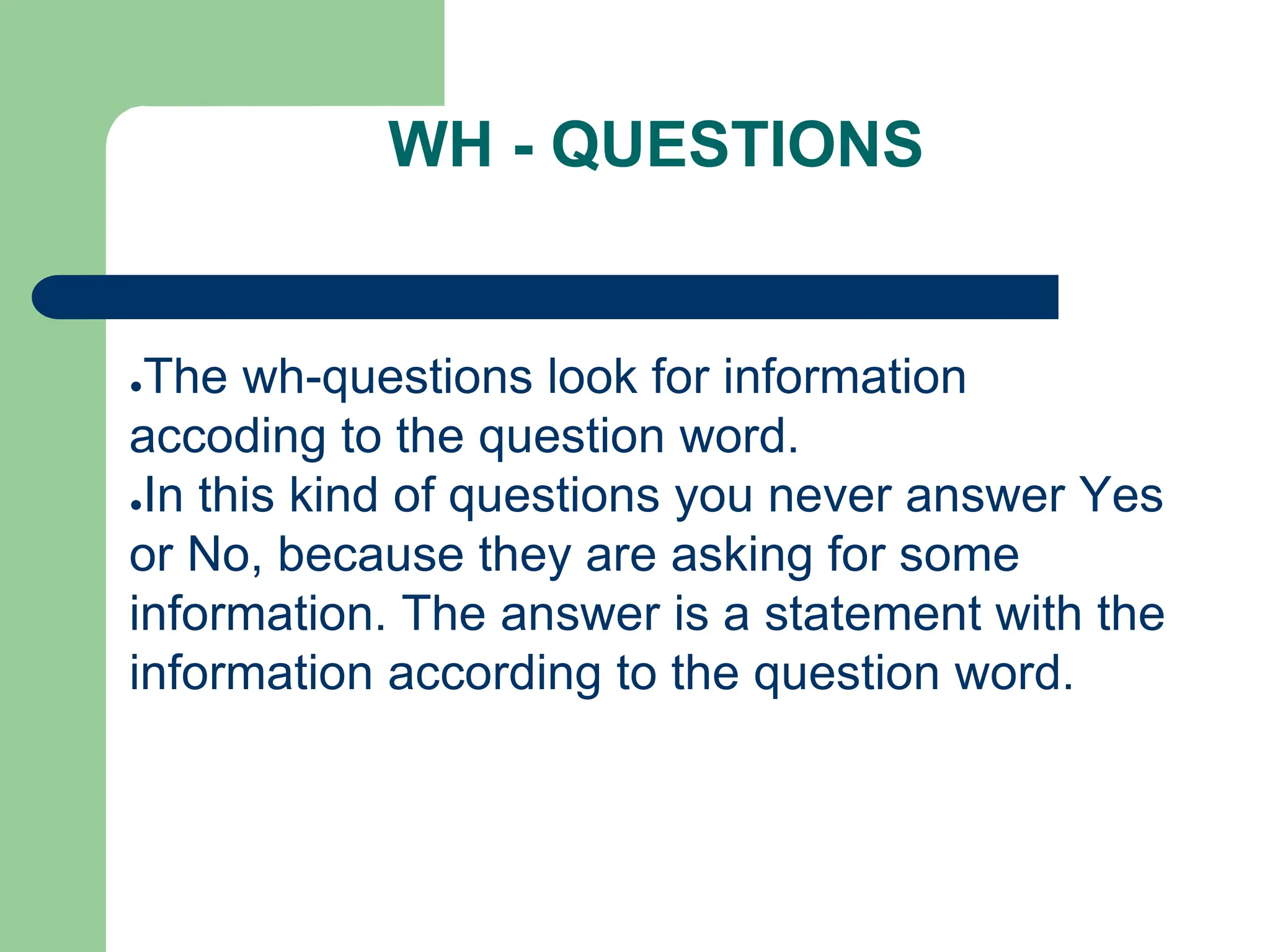 WH - QUESTIONS

●The wh-questions look for information accoding to the question word.
●In this kind of questions you never answer Yes or No, because they are asking for some information. The answer is a statement with the information according to the question word.